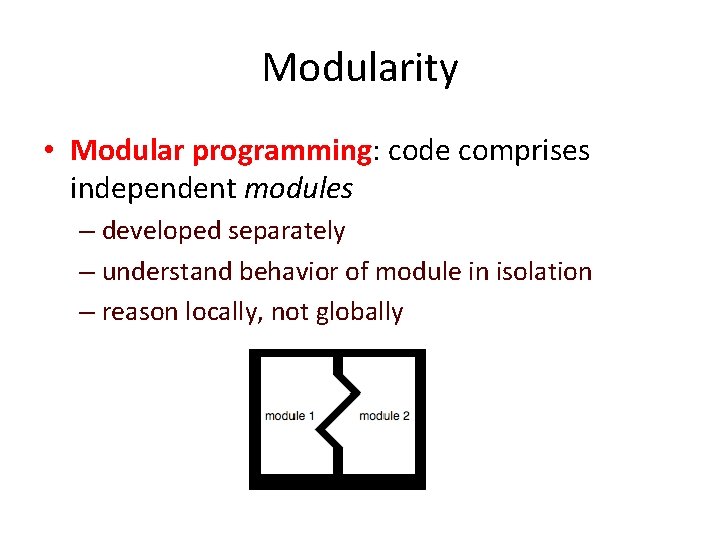 Modularity

• Modular programming: code comprises independent modules

– developed separately

– understand behavior of module in isolation

– reason locally, not globally

module 1

module 2